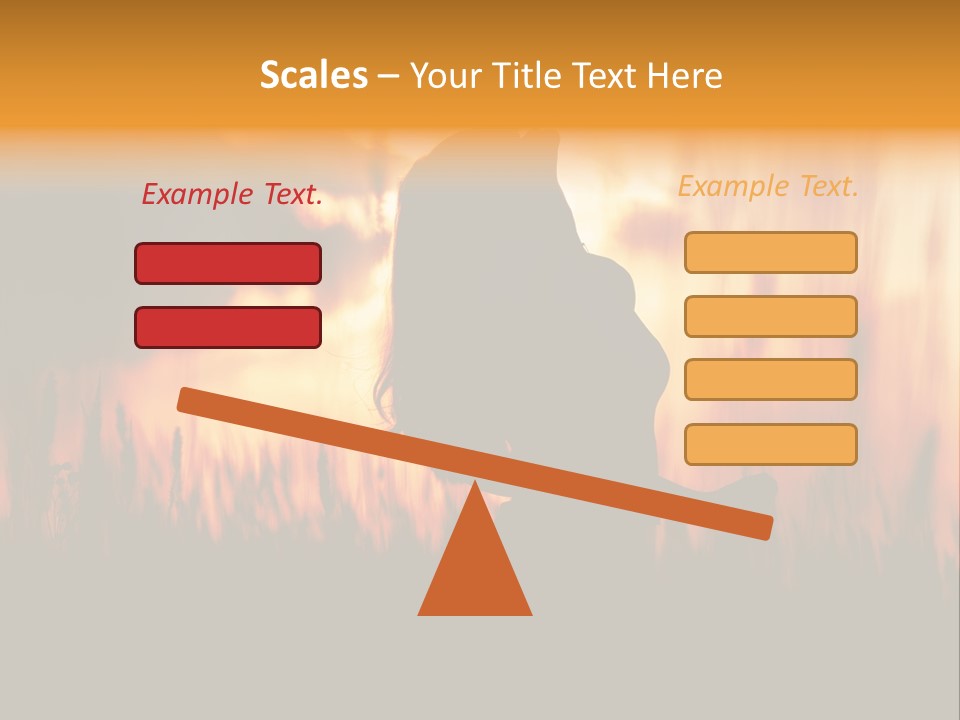 Scales – Your Title Text Here

Example Text.

Example Text.